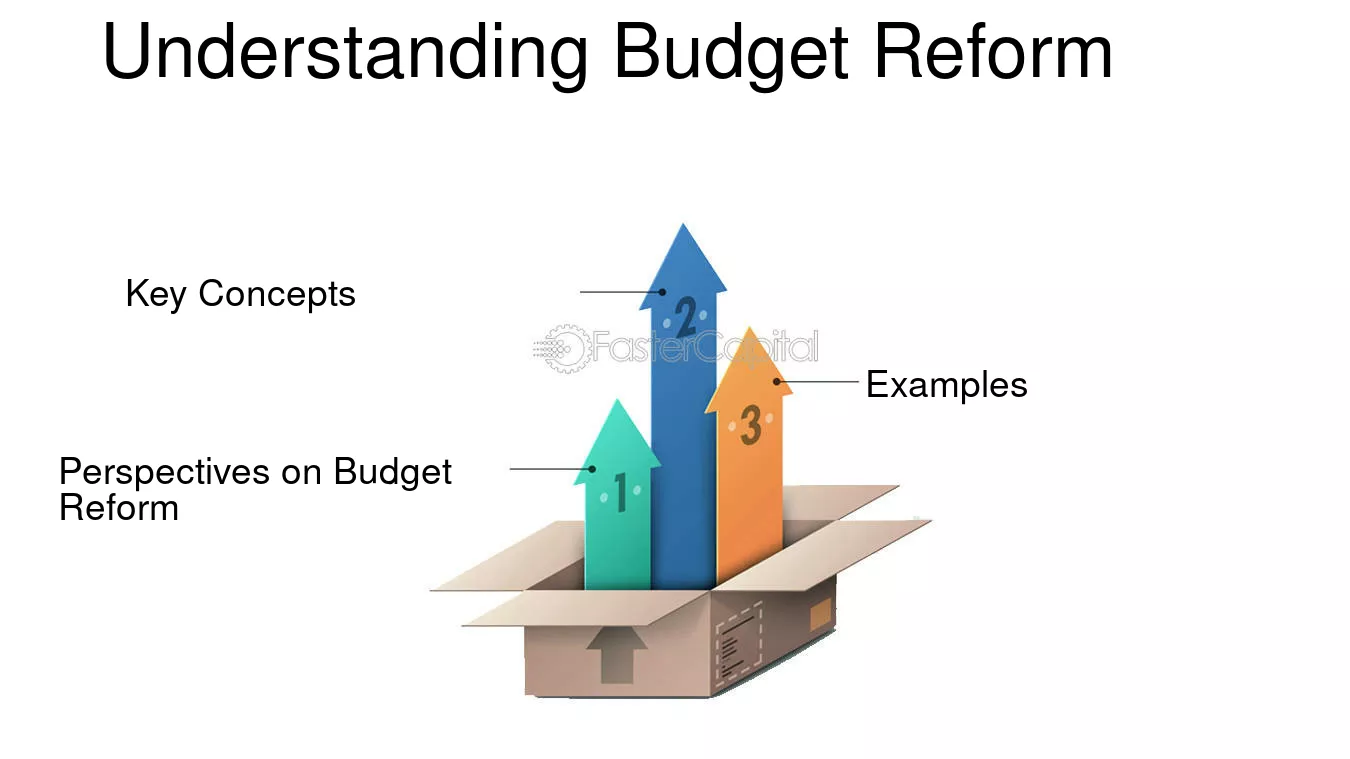 Understanding Budget Reform

Key Concepts

2

Examples

3

Perspectives on Budget Reform

1

FasterCapital